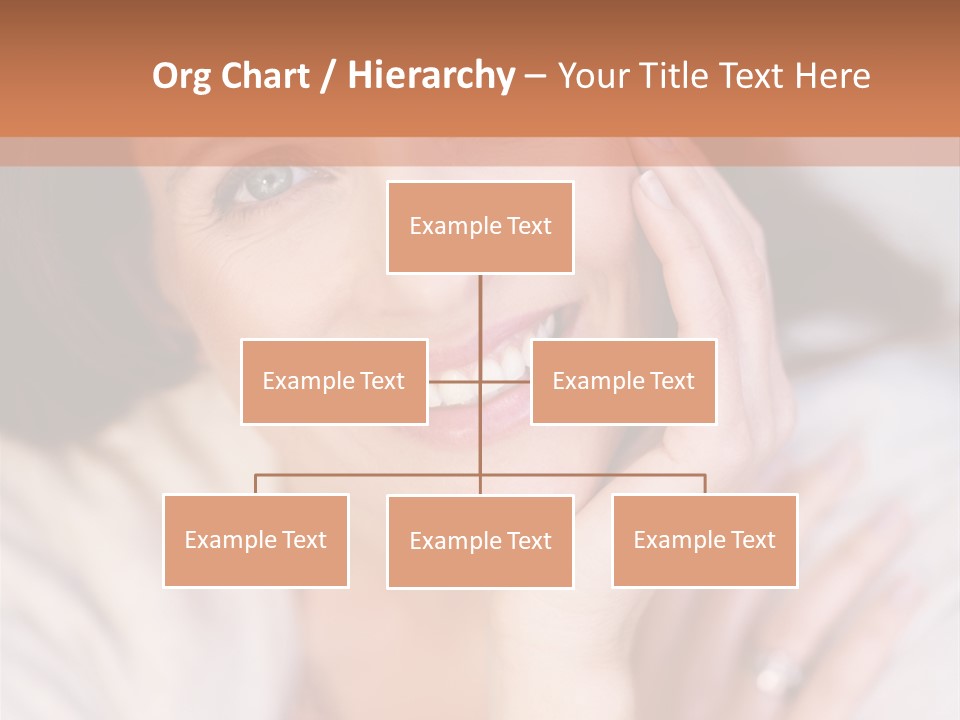 Org Chart / Hierarchy – Your Title Text Here

Example Text

Example Text

Example Text

Example Text

Example Text

Example Text